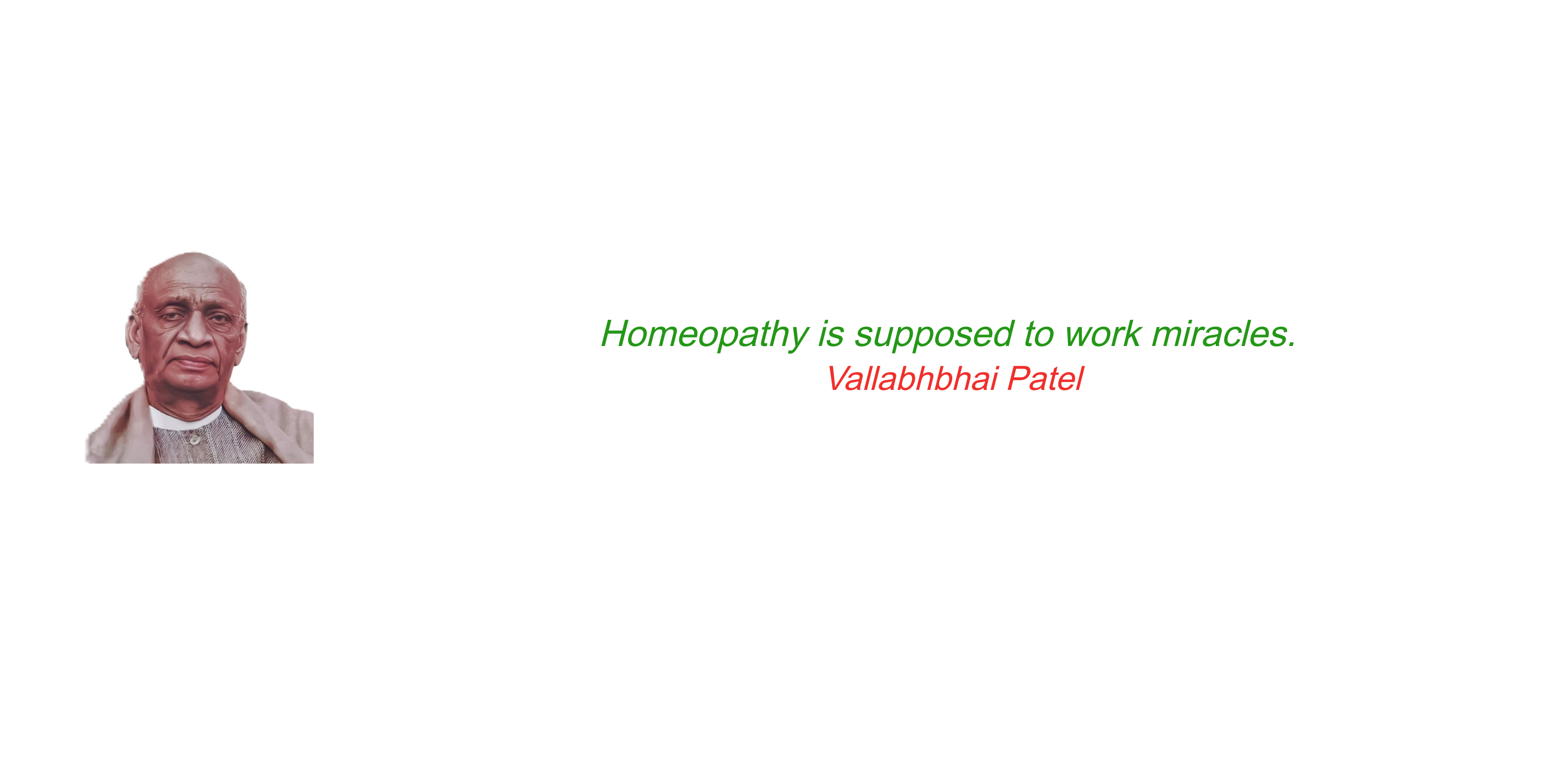 Homeopathy is supposed to work miracles.
Vallabhbhai Patel